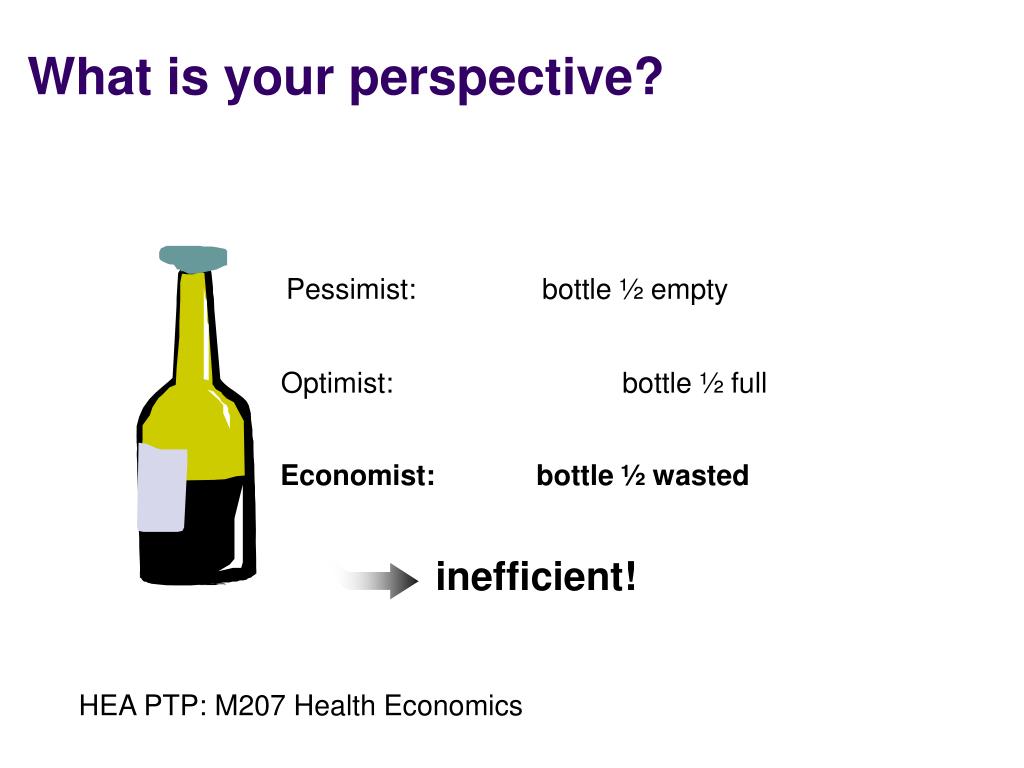 What is your perspective?

Pessimist: bottle ½ empty

Optimist: bottle ½ full

Economist: bottle ½ wasted

inefficient!

HEA PTP: M207 Health Economics